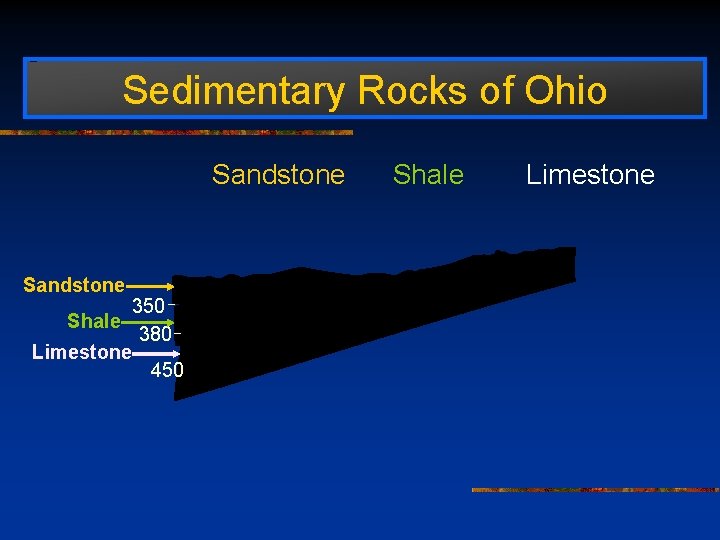 Sedimentary Rocks of Ohio

Sandstone Shale Limestone

Sandstone
350
Shale
380
Limestone
450